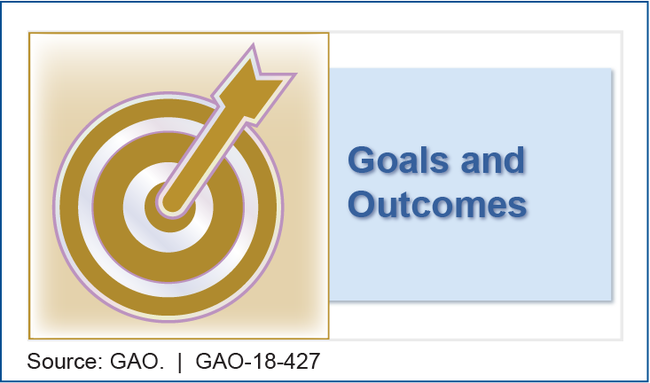 Goals and Outcomes

Source: GAO. | GAO-18-427